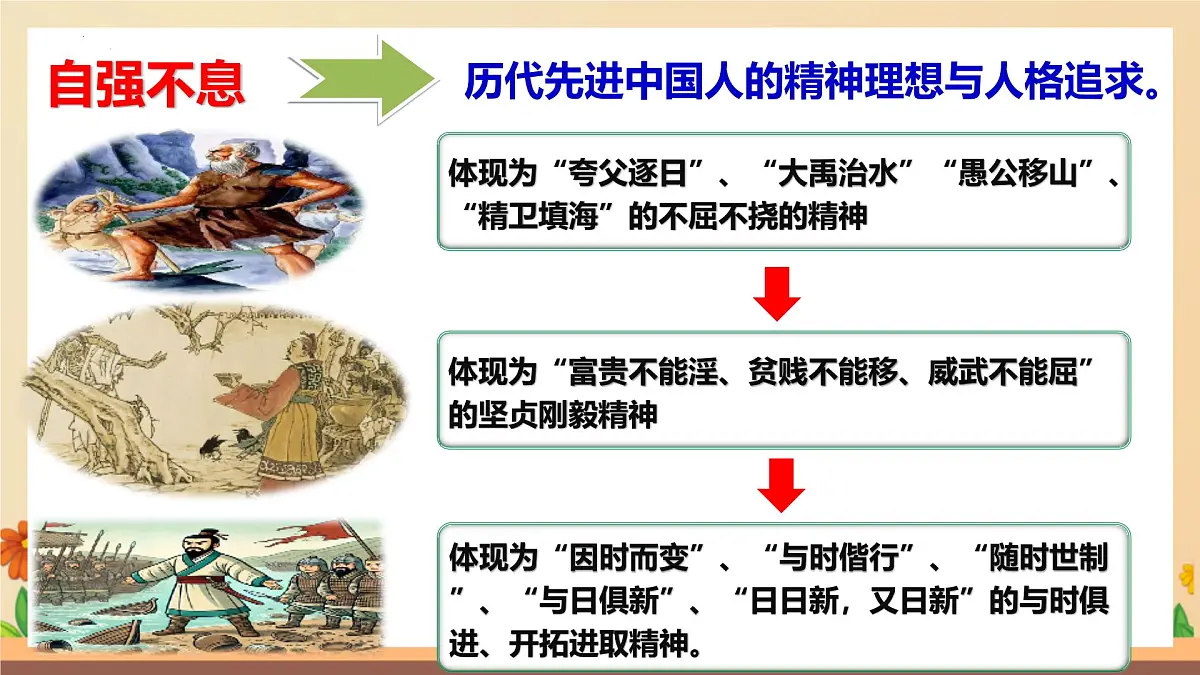 自强不息

历代先进中国人的精神理想与人格追求。

体现为“夸父逐日”、“大禹治水”“愚公移山”、“精卫填海”的不屈不挠的精神

体现为“富贵不能淫、贫贱不能移、威武不能屈”的坚贞刚毅精神

体现为“因时而变”、“与时偕行”、“随时世制”、“与日俱新”、“日日新，又日新”的与时俱进、开拓进取精神。